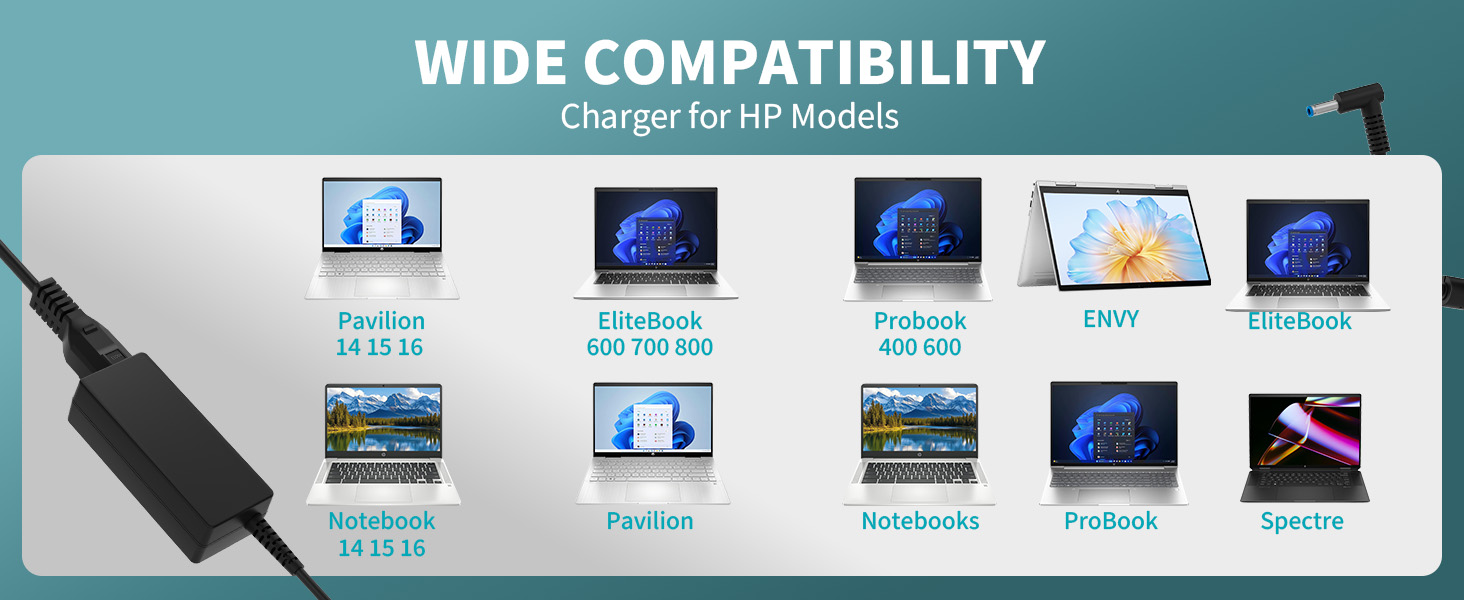 WIDE COMPATIBILITY
Charger for HP Models

Pavilion
14 15 16

EliteBook
600 700 800

Probook
400 600

ENVY

EliteBook

Notebook
14 15 16

Pavilion

Notebooks

ProBook

Spectre